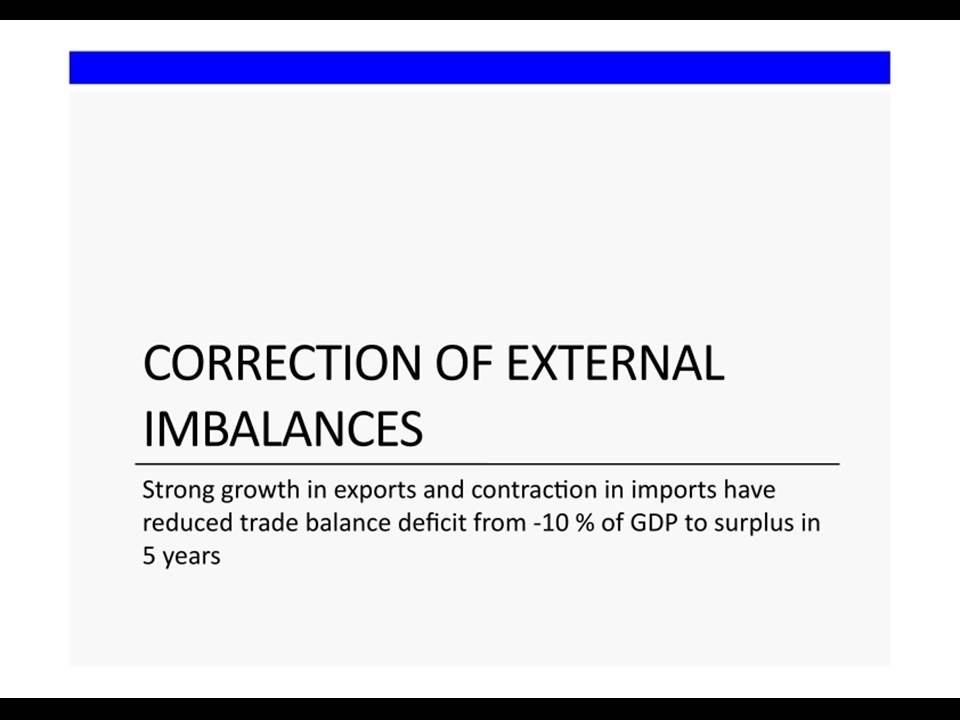 CORRECTION OF EXTERNAL IMBALANCES

Strong growth in exports and contraction in imports have reduced trade balance deficit from -10 % of GDP to surplus in 5 years